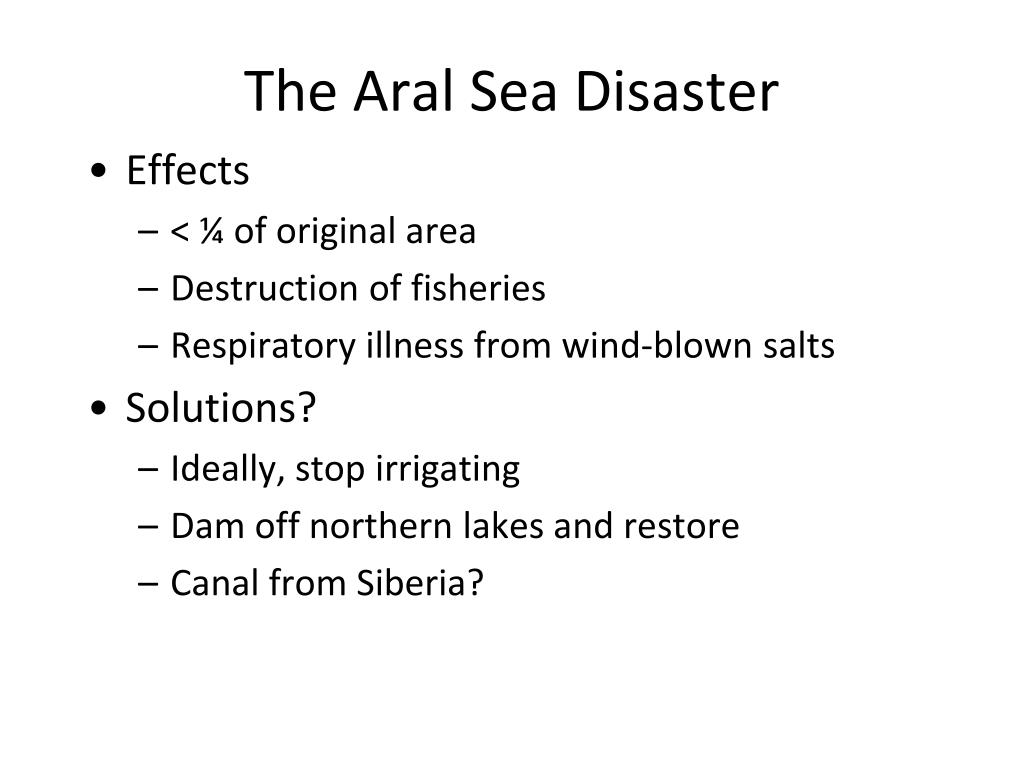 The Aral Sea Disaster

• Effects
– < ¼ of original area
– Destruction of fisheries
– Respiratory illness from wind-blown salts

• Solutions?
– Ideally, stop irrigating
– Dam off northern lakes and restore
– Canal from Siberia?